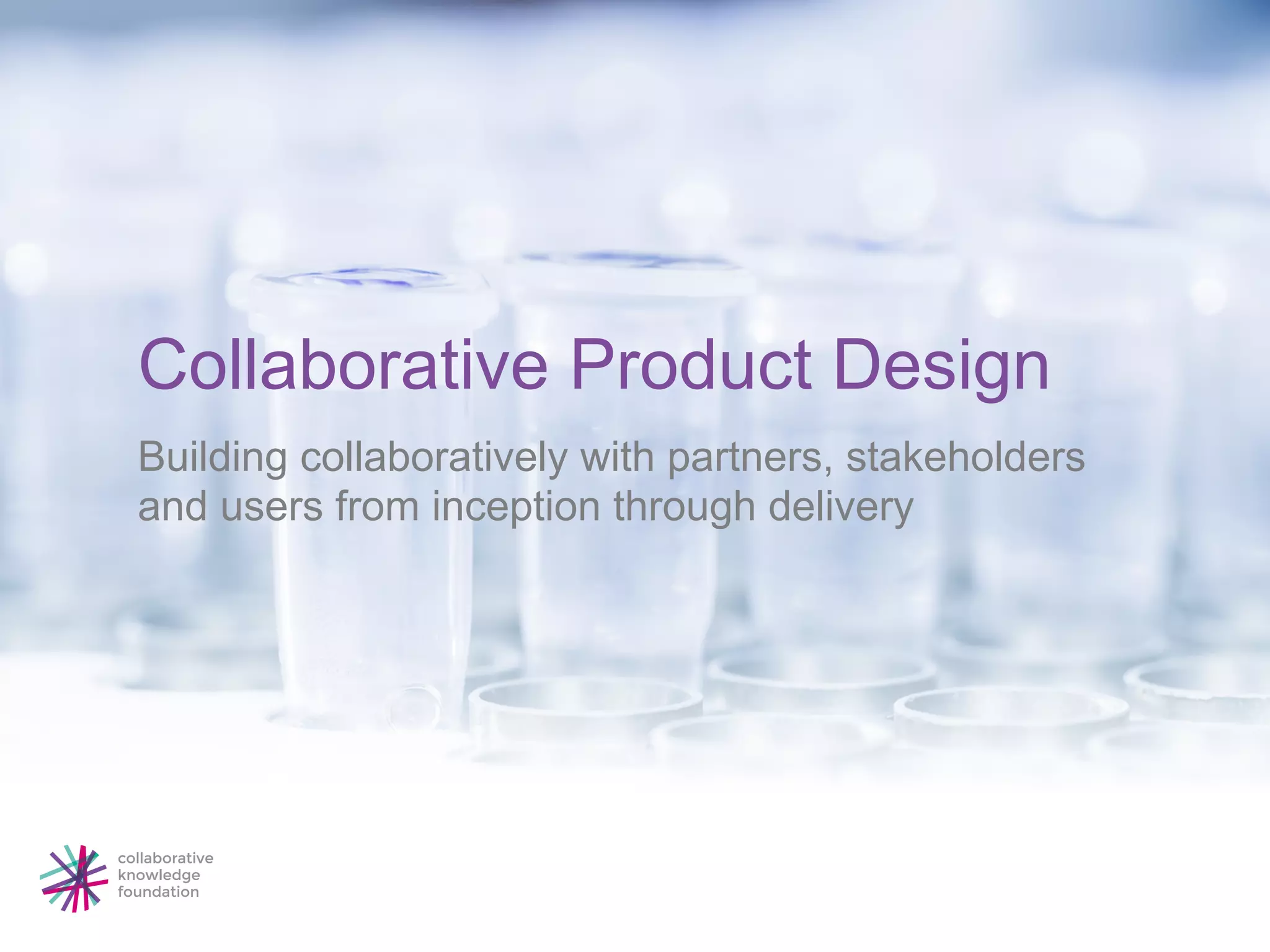 Collaborative Product Design

Building collaboratively with partners, stakeholders and users from inception through delivery

collaborative
knowledge
foundation